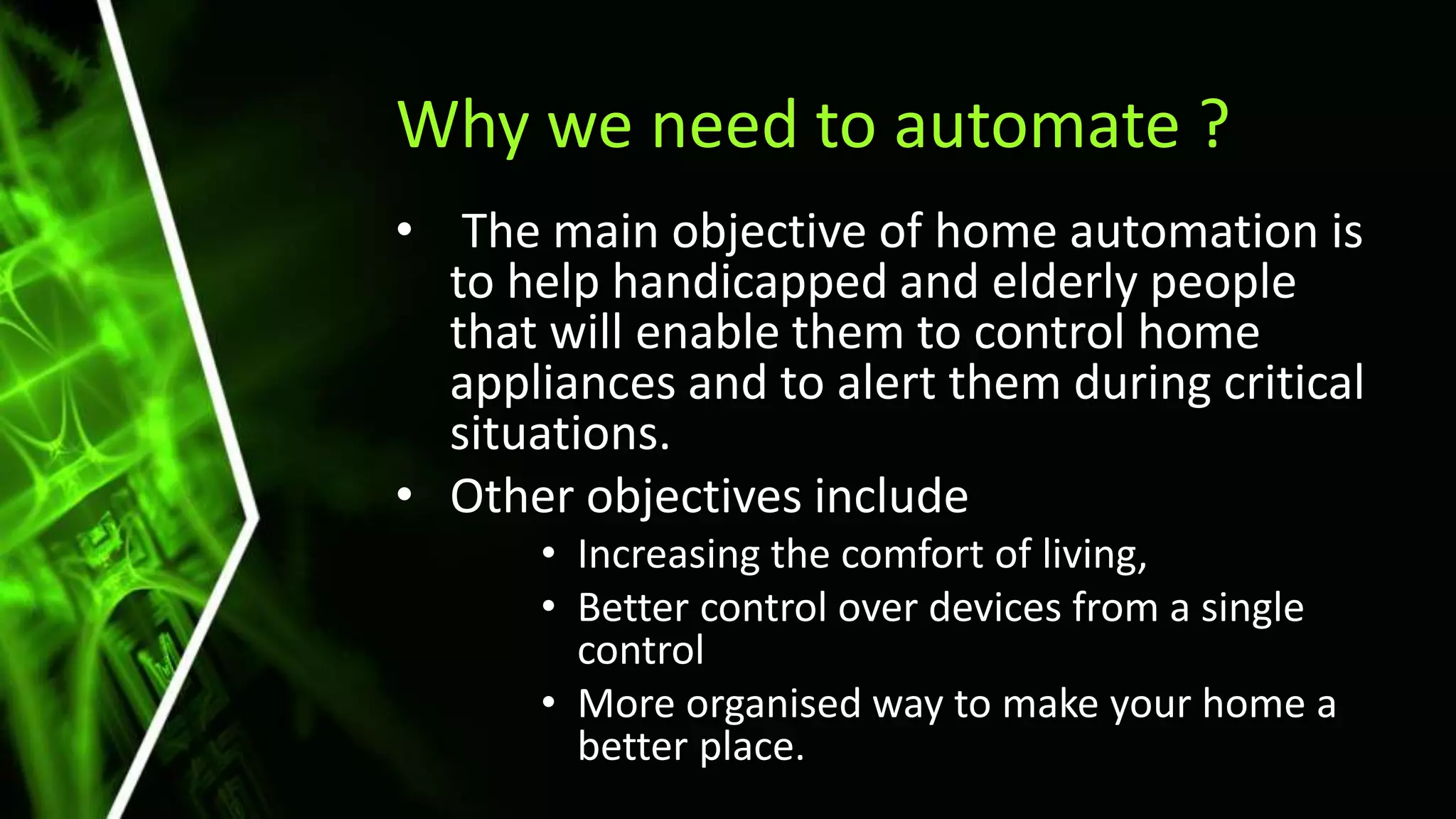 Why we need to automate ?

• The main objective of home automation is to help handicapped and elderly people that will enable them to control home appliances and to alert them during critical situations.
• Other objectives include
  • Increasing the comfort of living,
  • Better control over devices from a single control
  • More organised way to make your home a better place.